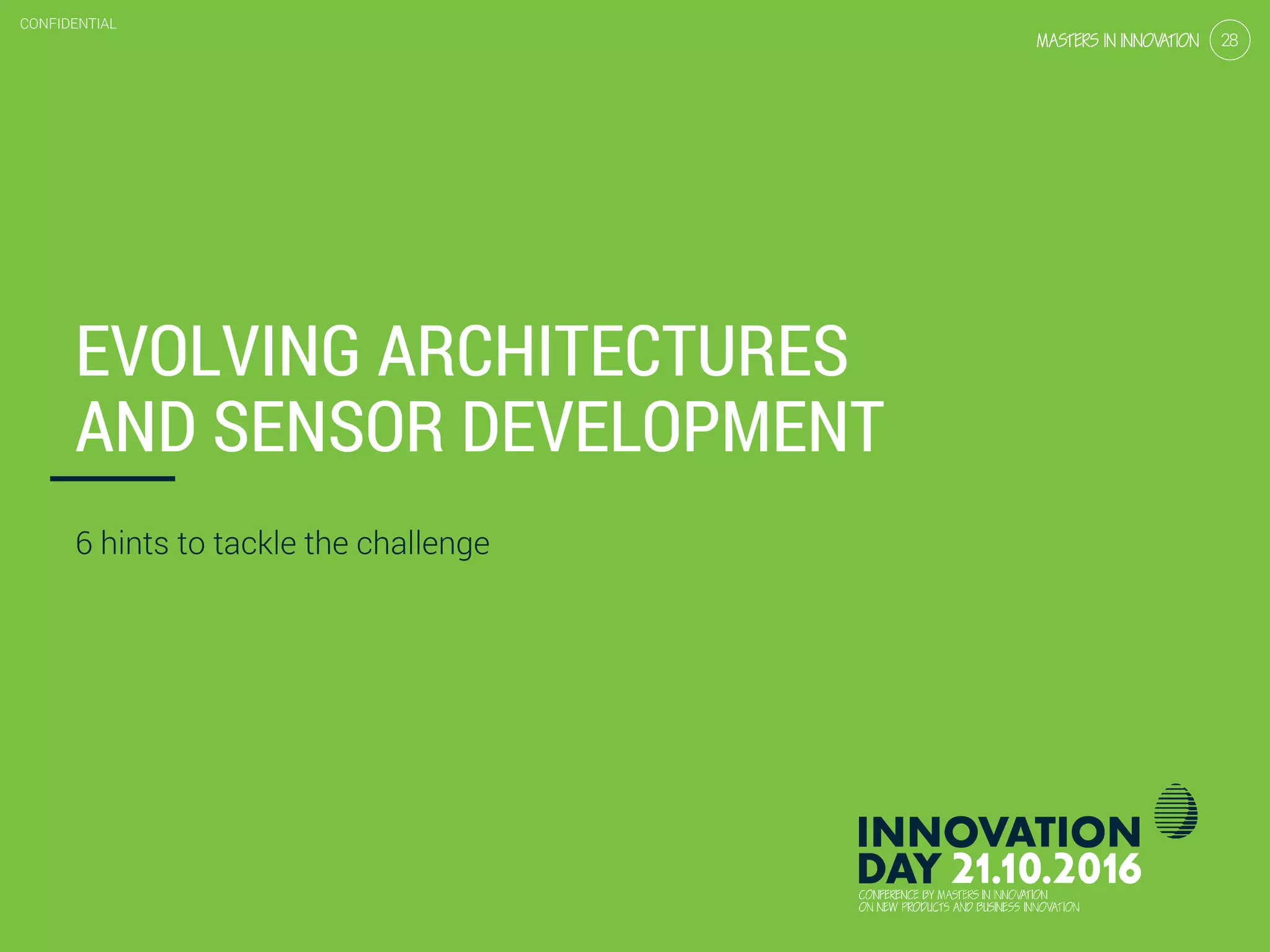 CONFIDENTIAL

MASTERS IN INNOVATION 28

EVOLVING ARCHITECTURES AND SENSOR DEVELOPMENT

6 hints to tackle the challenge

INNOVATION DAY 21.10.2016
CONFERENCE BY MASTERS IN INNOVATION ON NEW PRODUCTS AND BUSINESS INNOVATION